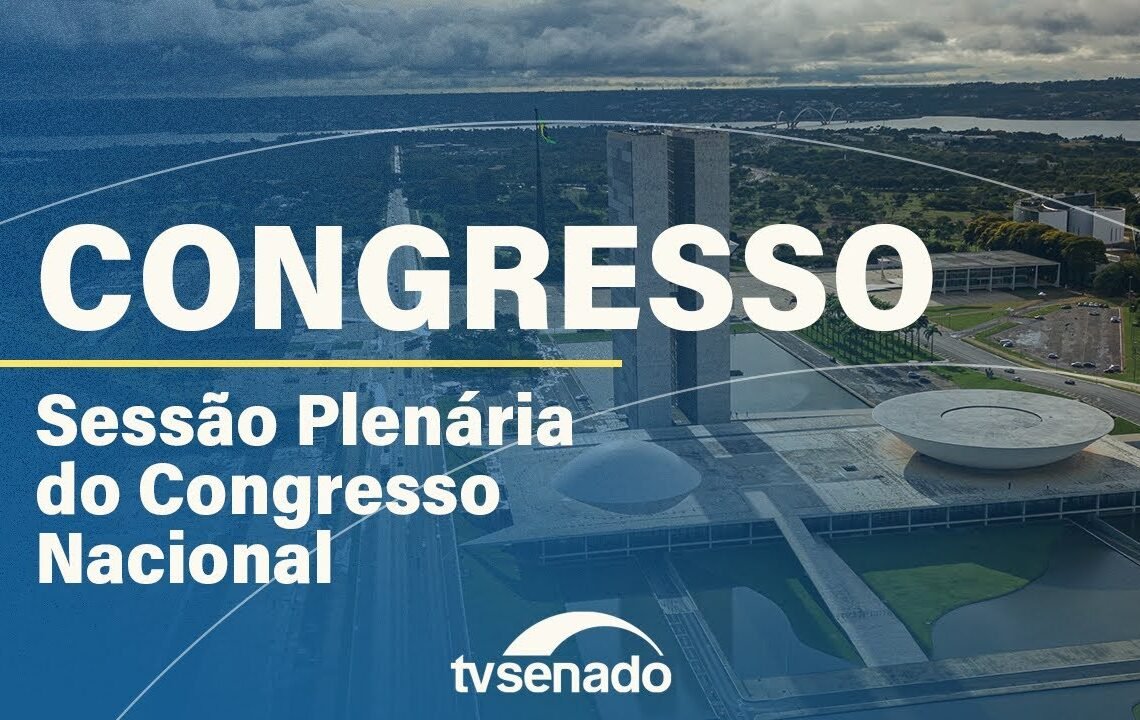 CONGRESSO

Sessão Plenária do Congresso Nacional

tvsenado